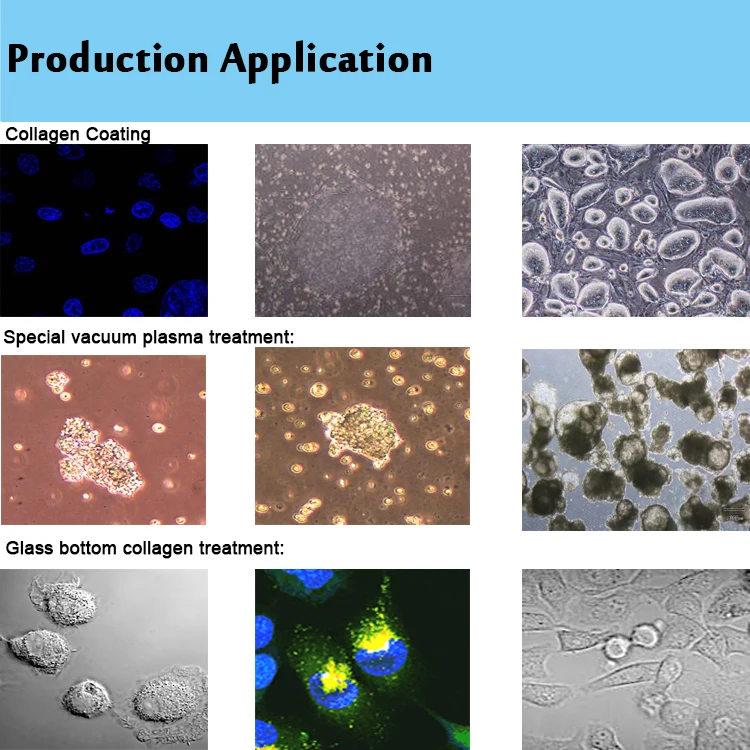 Production Application

Collagen Coating

Special vacuum plasma treatment:

Glass bottom collagen treatment: